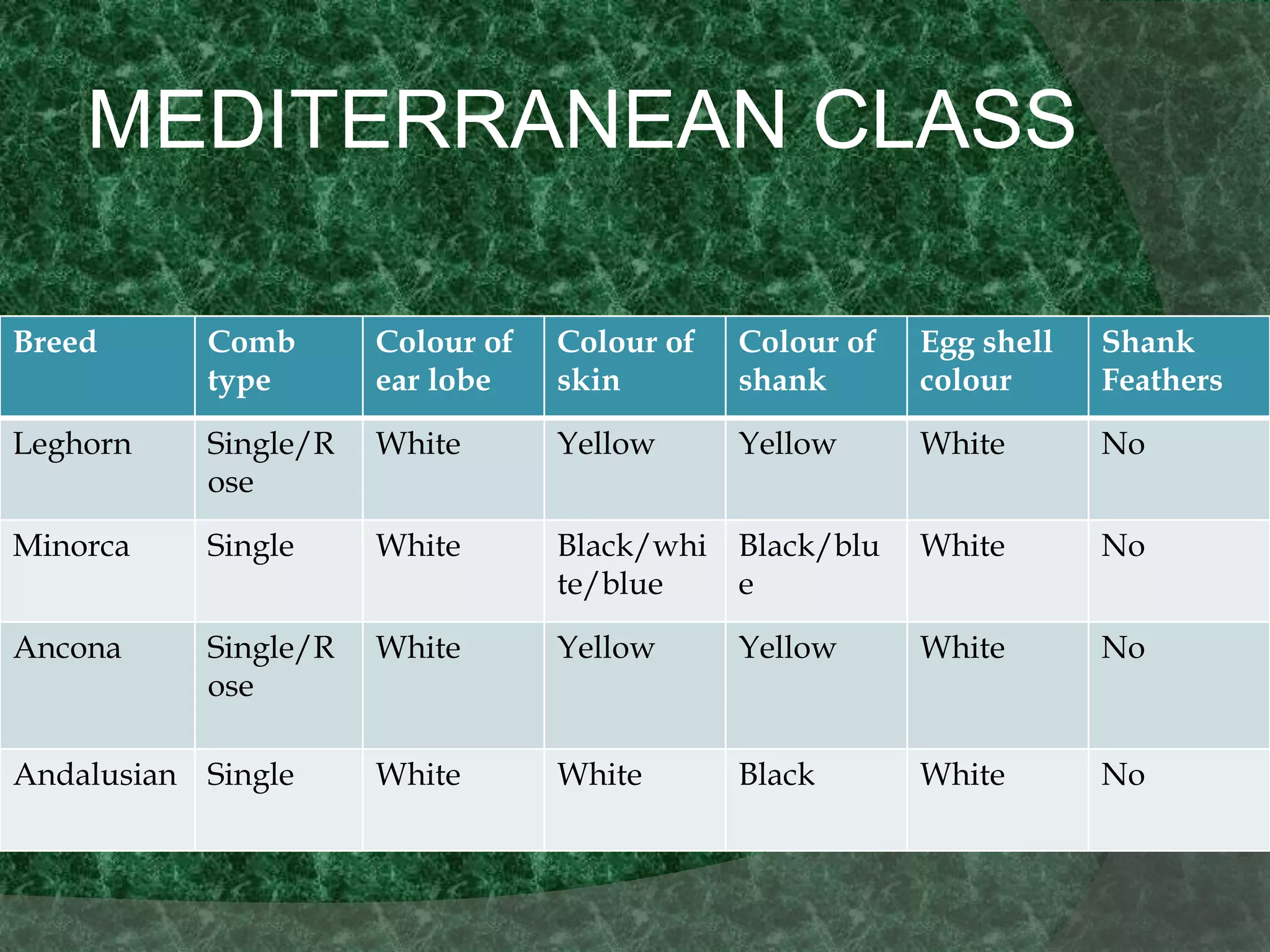 MEDITERRANEAN CLASS

| Breed | Comb type | Colour of ear lobe | Colour of skin | Colour of shank | Egg shell colour | Shank Feathers |
|---|---|---|---|---|---|---|
| Leghorn | Single/Rose | White | Yellow | Yellow | White | No |
| Minorca | Single | White | Black/white/blue | Black/blue | White | No |
| Ancona | Single/Rose | White | Yellow | Yellow | White | No |
| Andalusian | Single | White | White | Black | White | No |